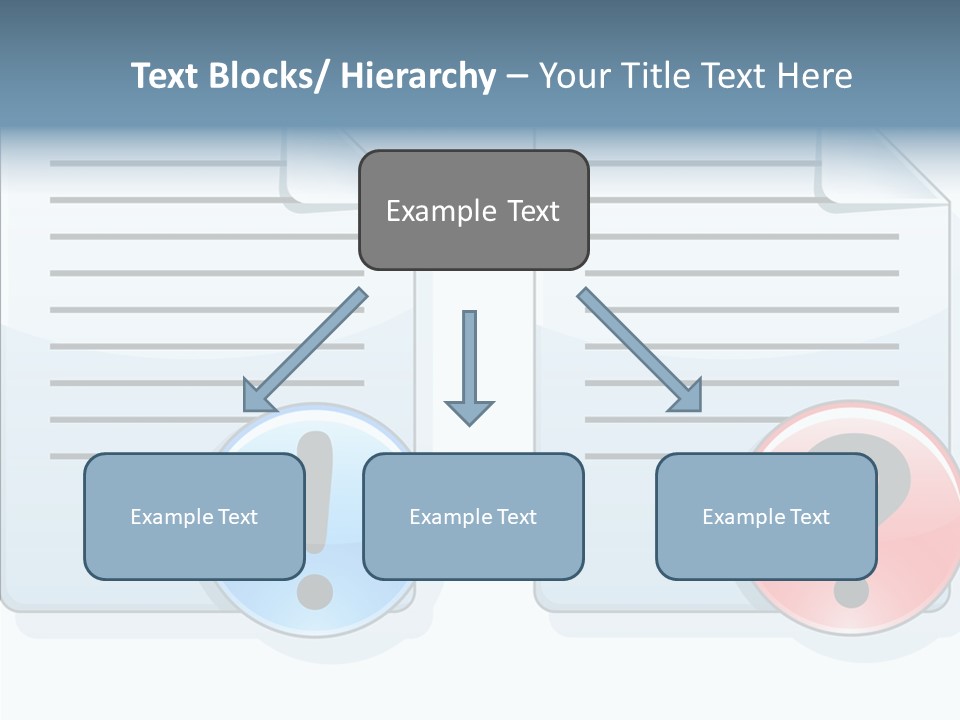 Text Blocks/ Hierarchy – Your Title Text Here

Example Text

Example Text

Example Text

Example Text